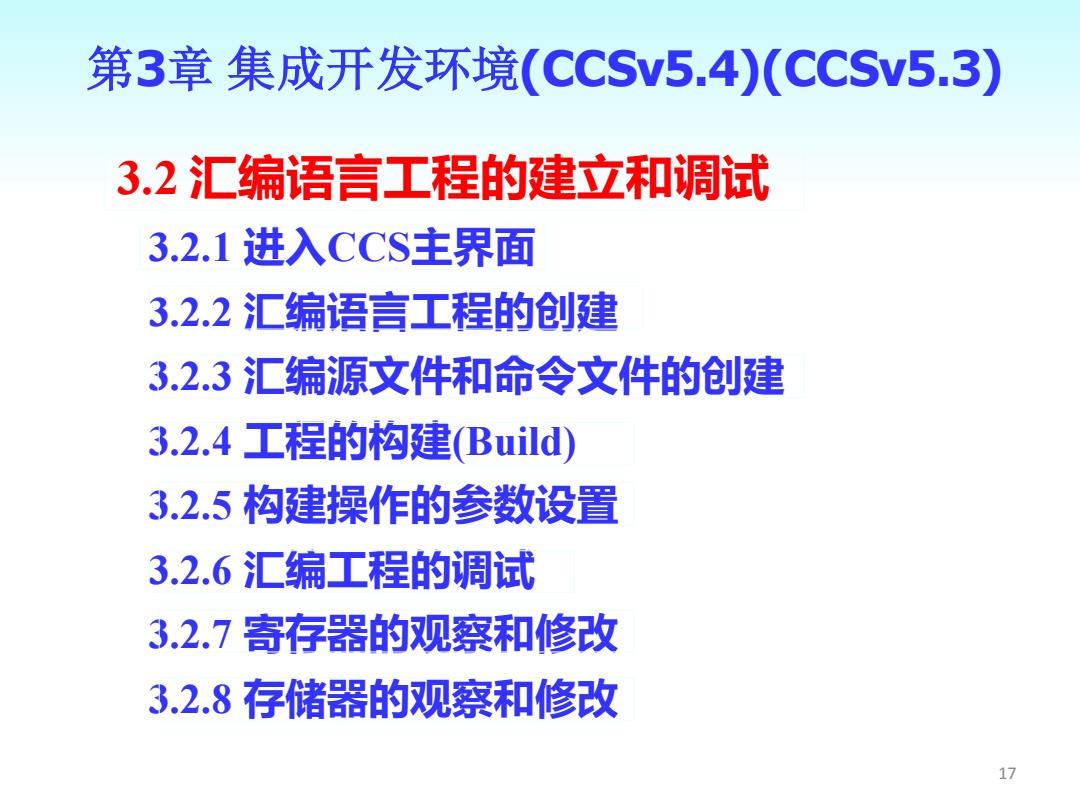 第3章 集成开发环境(CCSv5.4)(CCSv5.3)

3.2 汇编语言工程的建立和调试

3.2.1 进入CCS主界面

3.2.2 汇编语言工程的创建

3.2.3 汇编源文件和命令文件的创建

3.2.4 工程的构建(Build)

3.2.5 构建操作的参数设置

3.2.6 汇编工程的调试

3.2.7 寄存器的观察和修改

3.2.8 存储器的观察和修改

17